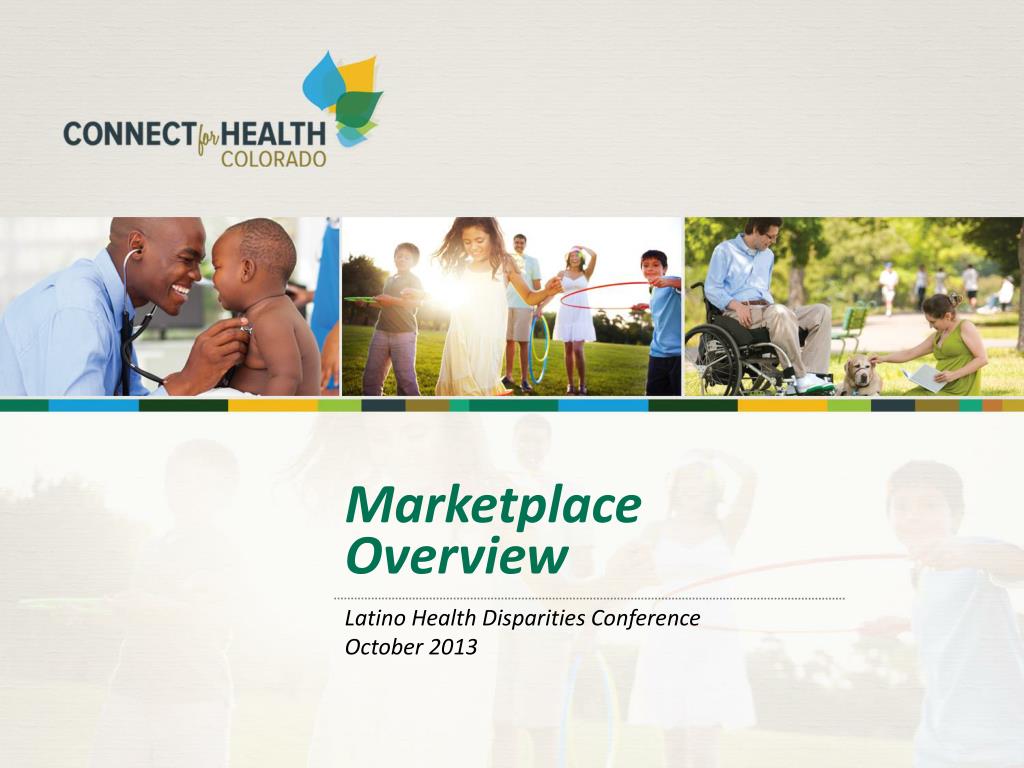 CONNECT for HEALTH COLORADO

Marketplace Overview

Latino Health Disparities Conference
October 2013